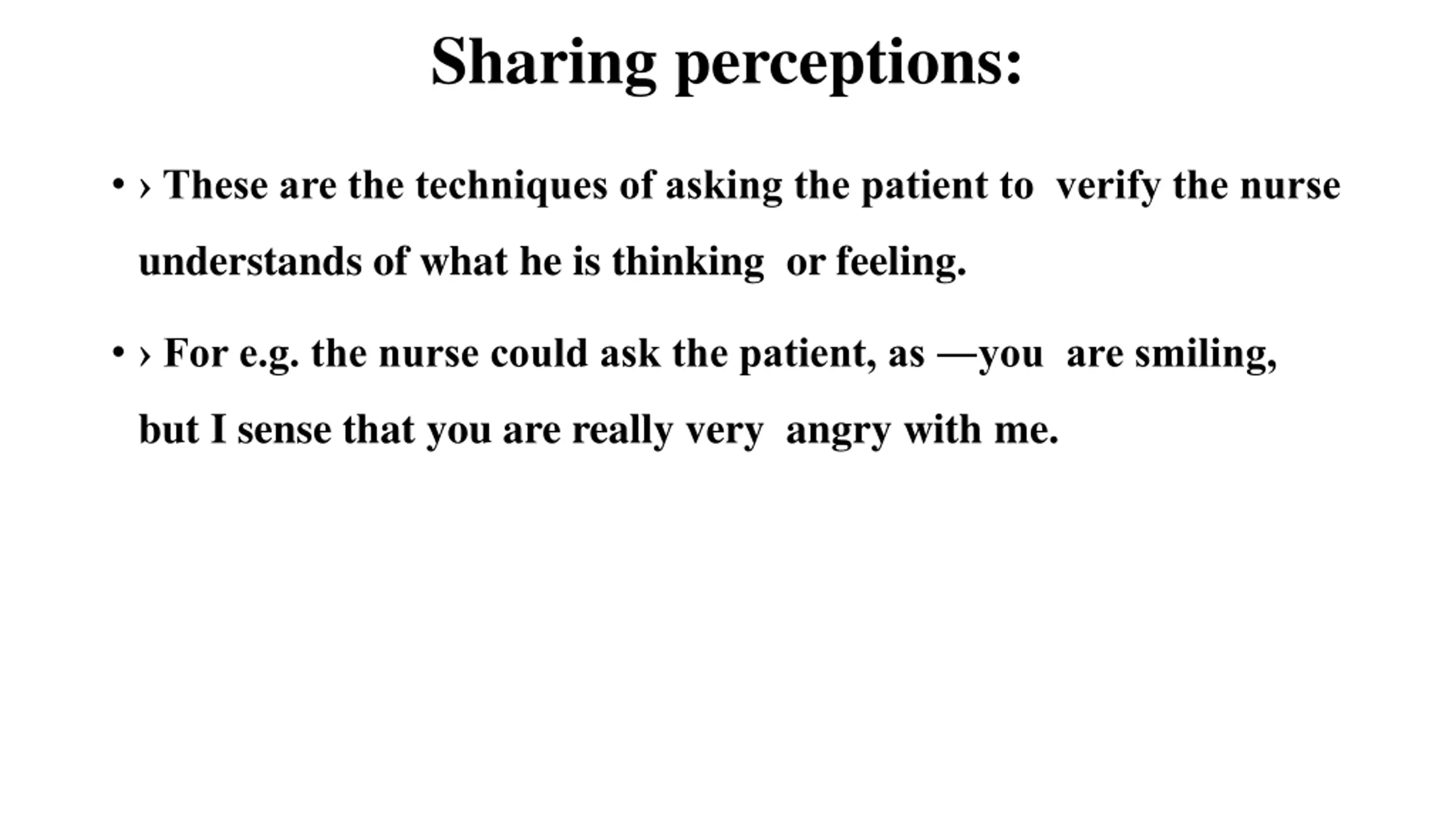 Sharing perceptions:

• › These are the techniques of asking the patient to verify the nurse understands of what he is thinking or feeling.

• › For e.g. the nurse could ask the patient, as —you are smiling, but I sense that you are really very angry with me.